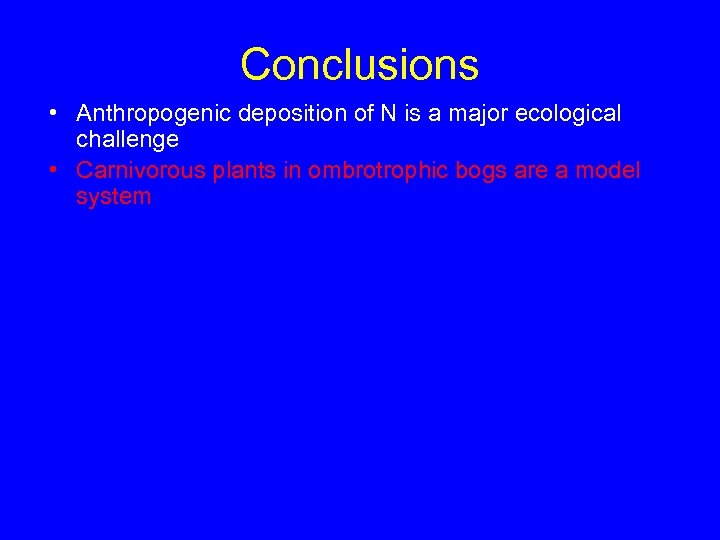 Conclusions

• Anthropogenic deposition of N is a major ecological challenge
• Carnivorous plants in ombrotrophic bogs are a model system